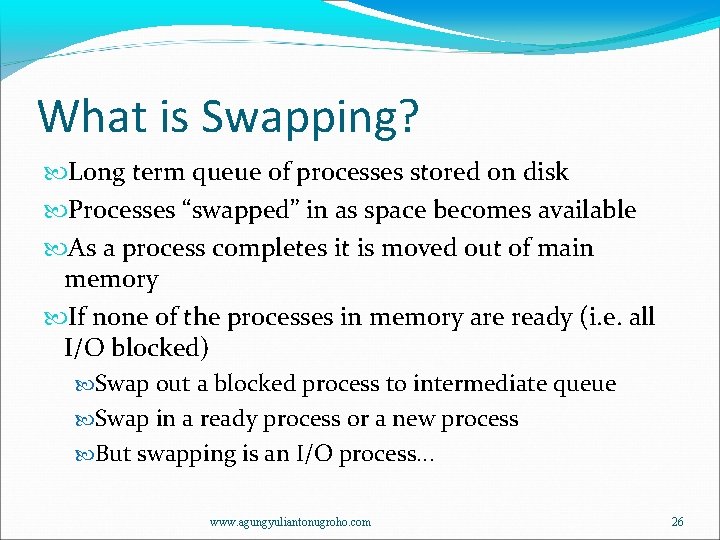 What is Swapping?

Long term queue of processes stored on disk

Processes “swapped” in as space becomes available

As a process completes it is moved out of main memory

If none of the processes in memory are ready (i.e. all I/O blocked)

Swap out a blocked process to intermediate queue

Swap in a ready process or a new process

But swapping is an I/O process...

www.agungyuliantonugroho.com

26